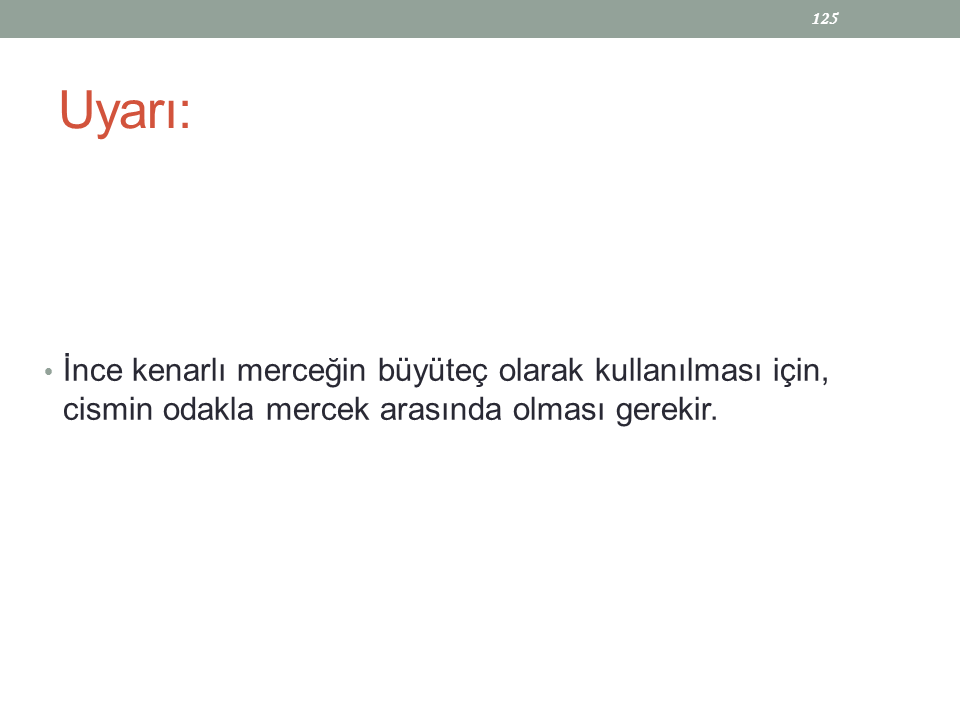 125

Uyarı:

• İnce kenarlı merceğin büyüteç olarak kullanılması için, cismin odakla mercek arasında olması gerekir.